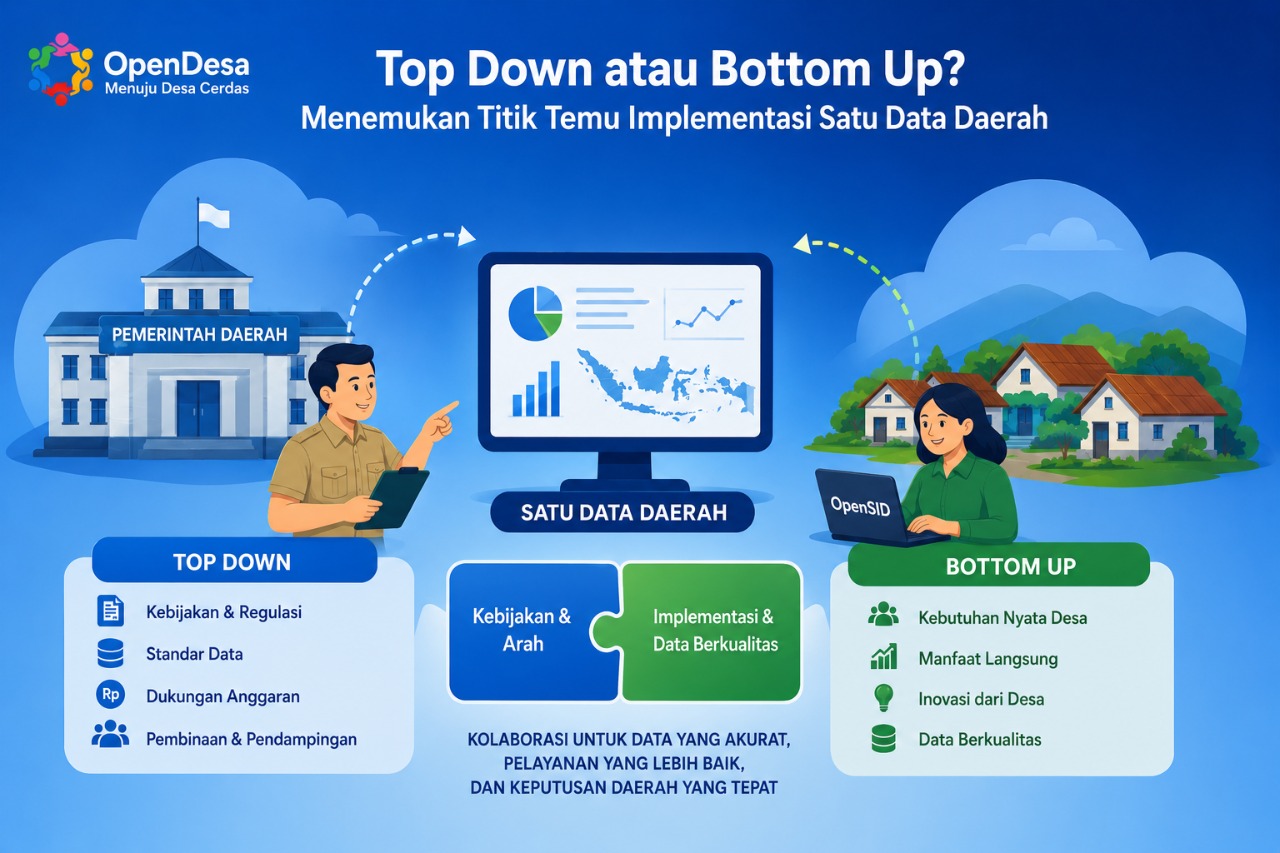 OpenDesa
Menuju Desa Cerdas

Top Down atau Bottom Up?
Menemukan Titik Temu Implementasi Satu Data Daerah

PEMERINTAH DAERAH

SATU DATA DAERAH

OpenSID

TOP DOWN
Kebijakan & Regulasi
Standar Data
Rp
Dukungan Anggaran
Pembinaan & Pendampingan

Kebijakan & Arah

Implementasi & Data Berkualitas

KOLABORASI UNTUK DATA YANG AKURAT, PELAYANAN YANG LEBIH BAIK, DAN KEPUTUSAN DAERAH YANG TEPAT

BOTTOM UP
Kebutuhan Nyata Desa
Manfaat Langsung
Inovasi dari Desa
Data Berkualitas